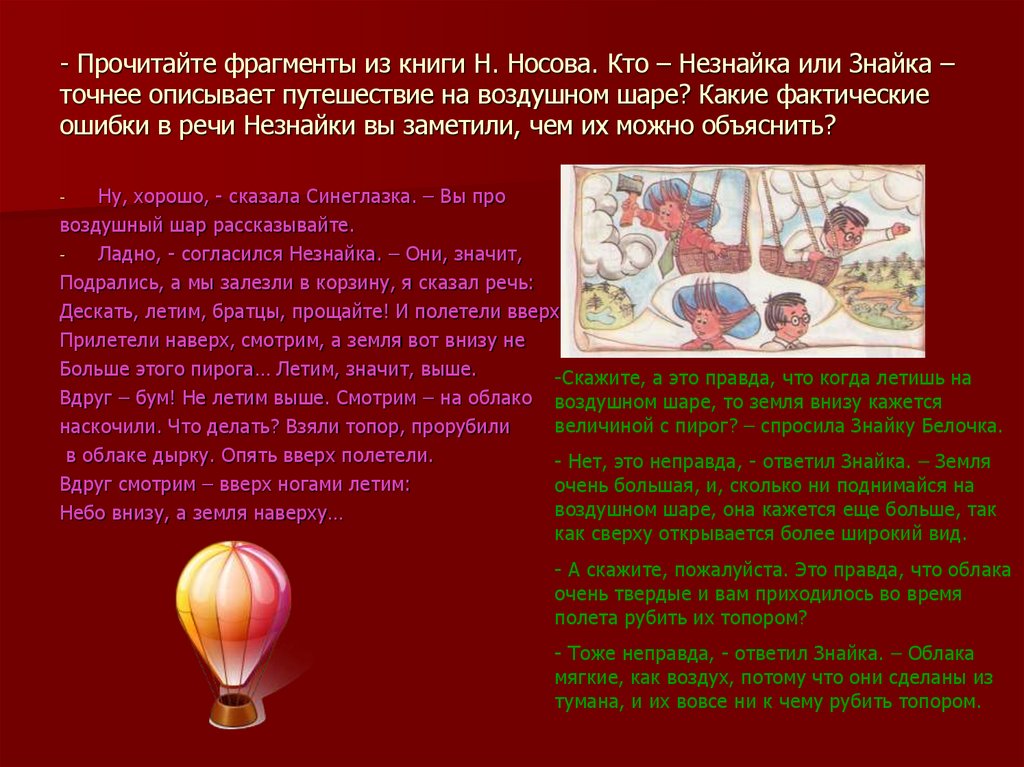 - Прочитайте фрагменты из книги Н. Носова. Кто – Незнайка или Знайка – точнее описывает путешествие на воздушном шаре? Какие фактические ошибки в речи Незнайки вы заметили, чем их можно объяснить?

- Ну, хорошо, - сказала Синеглазка. – Вы про воздушный шар рассказывайте.
- Ладно, - согласился Незнайка. – Они, значит, Подрались, а мы залезли в корзину, я сказал речь: Дескать, летим, братцы, прощайте! И полетели вверх Прилетели наверх, смотрим, а земля вот внизу не Больше этого пирога… Летим, значит, выше. Вдруг – бум! Не летим выше. Смотрим – на облако наскочили. Что делать? Взяли топор, прорубили в облаке дырку. Опять вверх полетели. Вдруг смотрим – вверх ногами летим: Небо внизу, а земля наверху…

-Скажите, а это правда, что когда летишь на воздушном шаре, то земля внизу кажется величиной с пирог? – спросила Знайку Белочка.

- Нет, это неправда, - ответил Знайка. – Земля очень большая, и, сколько ни поднимайся на воздушном шаре, она кажется еще больше, так как сверху открывается более широкий вид.

- А скажите, пожалуйста. Это правда, что облака очень твердые и вам приходилось во время полета рубить их топором?

- Тоже неправда, - ответил Знайка. – Облака мягкие, как воздух, потому что они сделаны из тумана, и их вовсе ни к чему рубить топором.